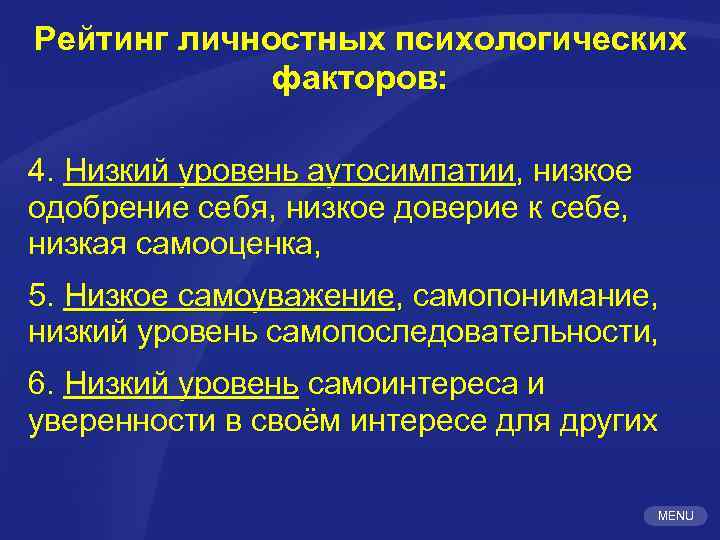 Рейтинг личностных психологических факторов:

4. Низкий уровень аутосимпатии, низкое одобрение себя, низкое доверие к себе, низкая самооценка,

5. Низкое самоуважение, самопонимание, низкий уровень самопоследовательности,

6. Низкий уровень самоинтереса и уверенности в своём интересе для других

MENU